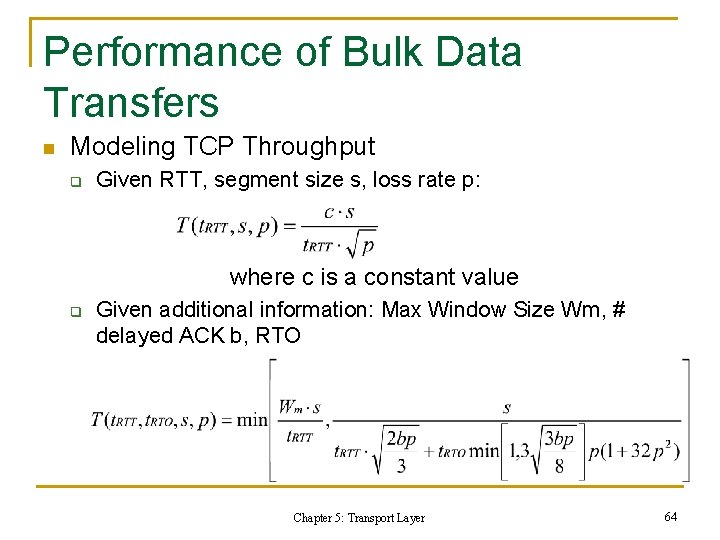 Performance of Bulk Data Transfers

Modeling TCP Throughput

Given RTT, segment size s, loss rate p:

$T(t_{RTT}, s, p) = \frac{c \cdot s}{t_{RTT} \cdot \sqrt{p}}$

where c is a constant value

Given additional information: Max Window Size Wm, # delayed ACK b, RTO

$T(t_{RTT}, t_{RTO}, s, p) = \min\left[\frac{W_m \cdot s}{t_{RTT}}, \frac{s}{t_{RTT} \cdot \sqrt{\frac{2bp}{3}} + t_{RTO} \min\left[1, 3\sqrt{\frac{3bp}{8}}\right] p(1+32p^2)}\right]$

Chapter 5: Transport Layer

64